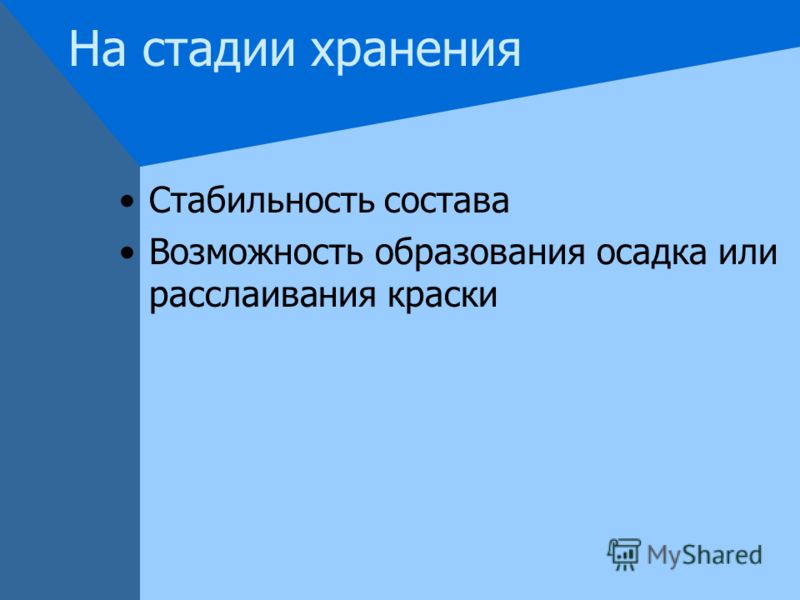 На стадии хранения

• Стабильность состава
• Возможность образования осадка или расслаивания краски

MyShared